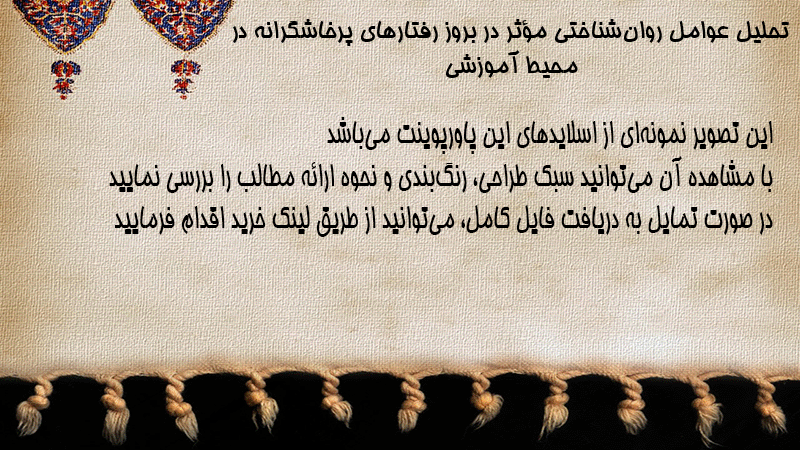 تحلیل عوامل روان‌شناختی مؤثر در بروز رفتارهای پرخاشگرانه در محیط آموزشی

این تصویر نمونه‌ای از اسلایدهای این پاورپوینت می‌باشد
با مشاهده آن می‌توانید سبک طراحی، رنگ‌بندی و نحوه ارائه مطالب را بررسی نمایید
در صورت تمایل به دریافت فایل کامل، می‌توانید از طریق لینک خرید اقدام فرمایید